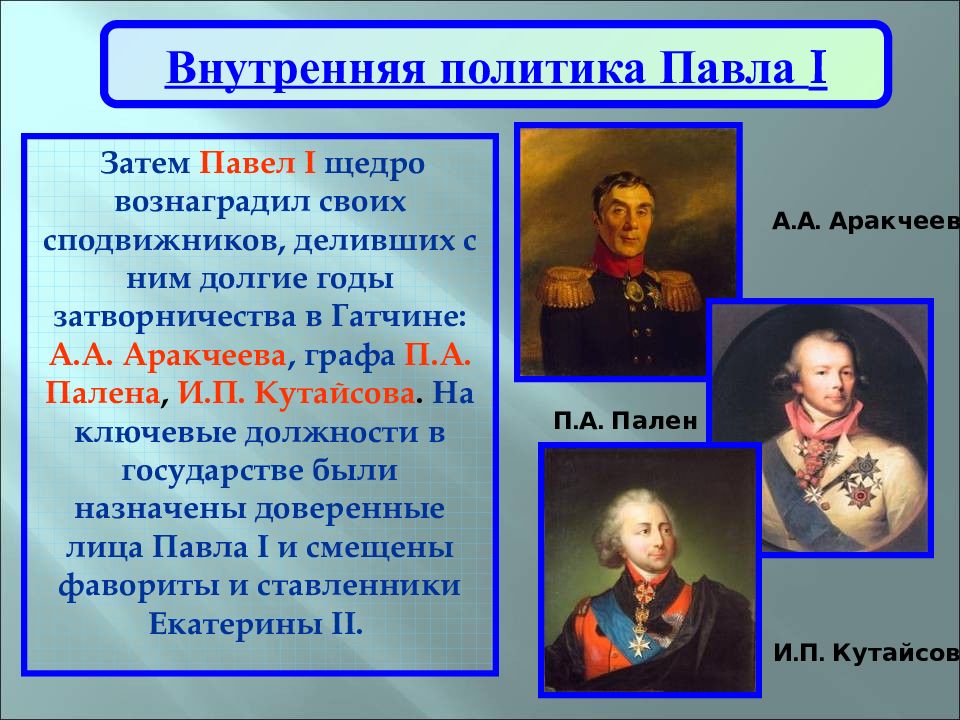 Внутренняя политика Павла I

Затем Павел I щедро вознаградил своих сподвижников, деливших с ним долгие годы затворничества в Гатчине: А.А. Аракчеева, графа П.А. Палена, И.П. Кутайсова. На ключевые должности в государстве были назначены доверенные лица Павла I и смещены фавориты и ставленники Екатерины II.

А.А. Аракчеев

П.А. Пален

И.П. Кутайсов